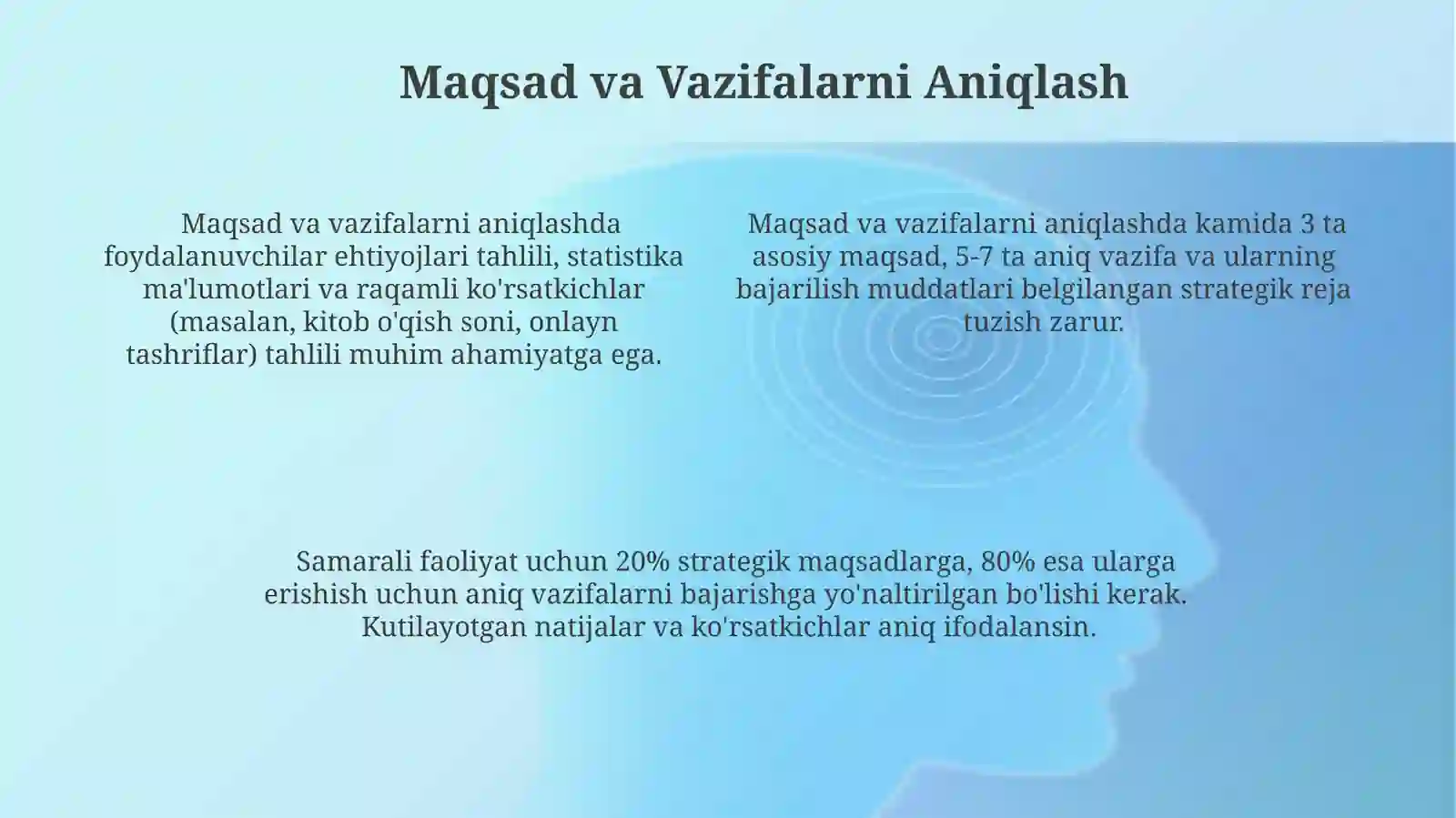 Maqsad va Vazifalarni Aniqlash

Maqsad va vazifalarni aniqlashda foydalanuvchilar ehtiyojlari tahlili, statistika ma'lumotlari va raqamli ko'rsatkichlar (masalan, kitob o'qish soni, onlayn tashriflar) tahlili muhim ahamiyatga ega.

Maqsad va vazifalarni aniqlashda kamida 3 ta asosiy maqsad, 5-7 ta aniq vazifa va ularning bajarilish muddatlari belgilangan strategik reja tuzish zarur.

Samarali faoliyat uchun 20% strategik maqsadlarga, 80% esa ularga erishish uchun aniq vazifalarni bajarishga yo'naltirilgan bo'lishi kerak. Kutilayotgan natijalar va ko'rsatkichlar aniq ifodalansin.